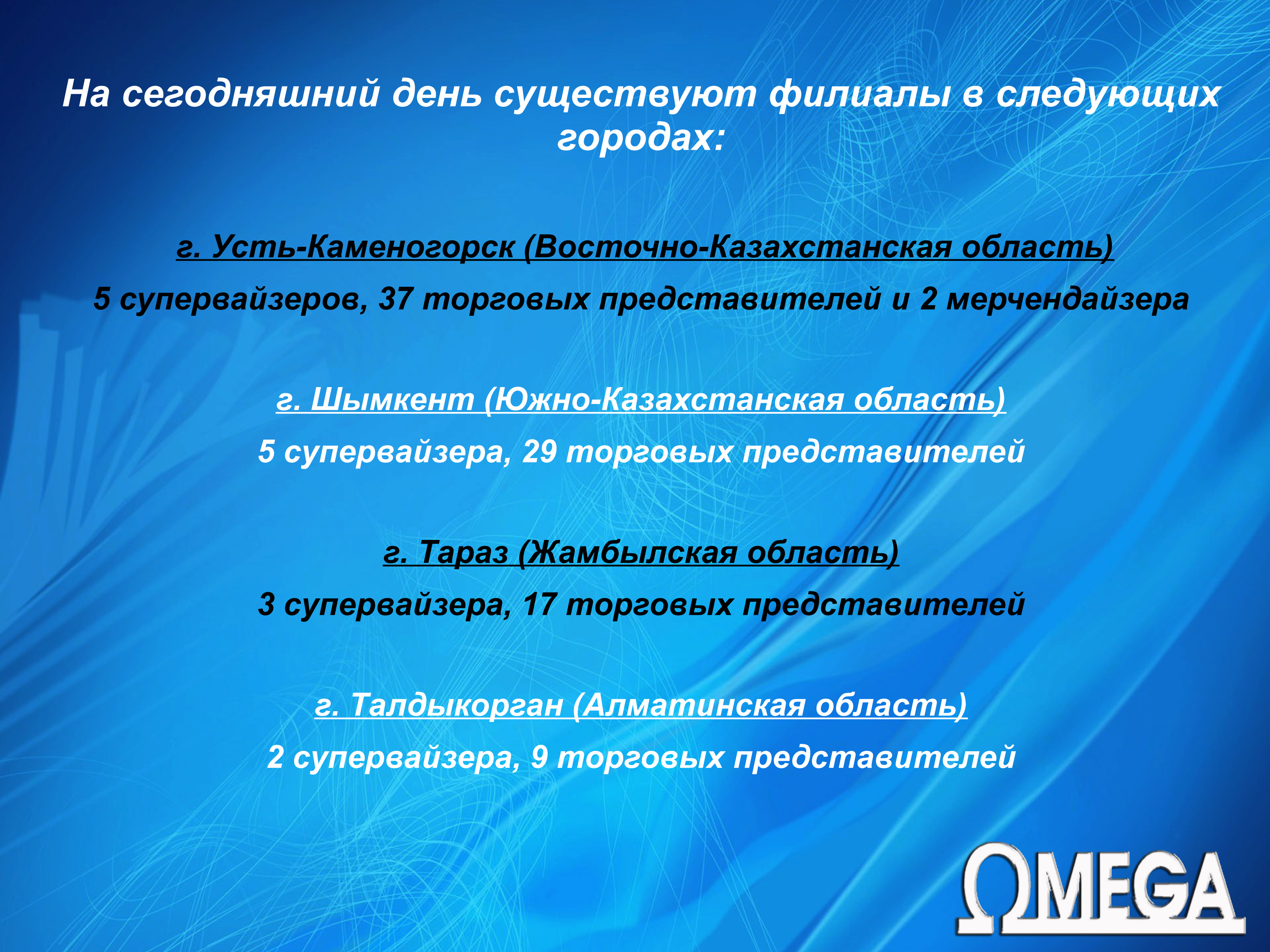 На сегодняшний день существуют филиалы в следующих городах:

г. Усть-Каменогорск (Восточно-Казахстанская область)

5 супервайзеров, 37 торговых представителей и 2 мерчендайзера

г. Шымкент (Южно-Казахстанская область)

5 супервайзера, 29 торговых представителей

г. Тараз (Жамбылская область)

3 супервайзера, 17 торговых представителей

г. Талдыкорган (Алматинская область)

2 супервайзера, 9 торговых представителей

ΩMEGA